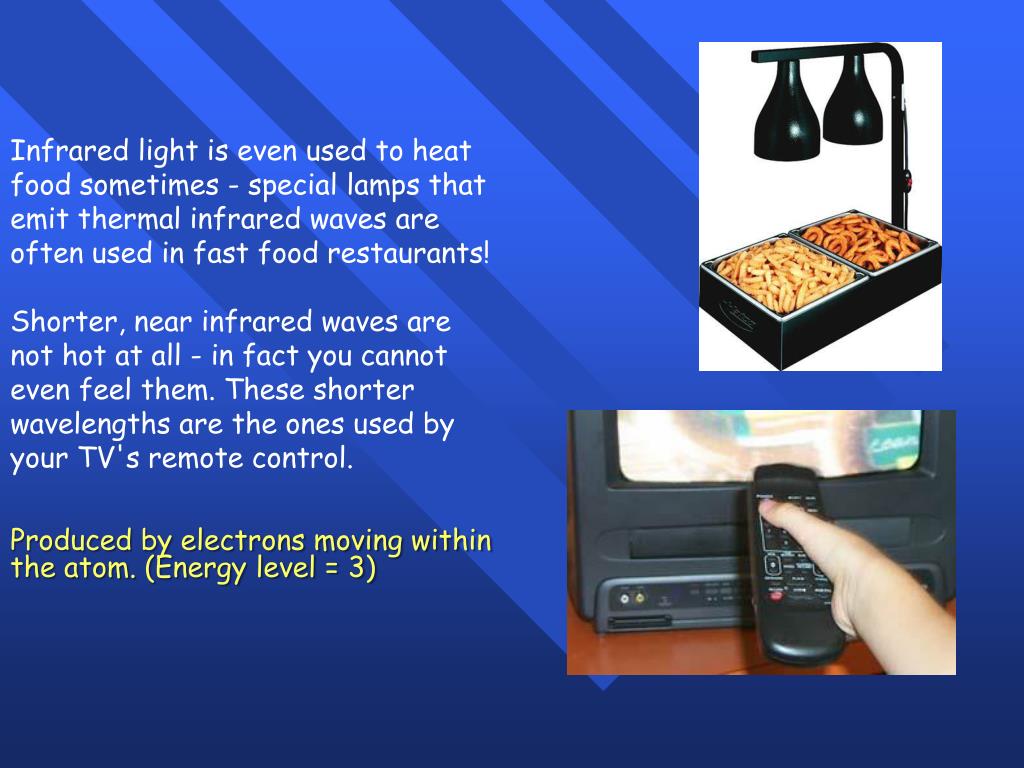 Infrared light is even used to heat food sometimes - special lamps that emit thermal infrared waves are often used in fast food restaurants!

Shorter, near infrared waves are not hot at all - in fact you cannot even feel them. These shorter wavelengths are the ones used by your TV's remote control.

Produced by electrons moving within the atom. (Energy level = 3)